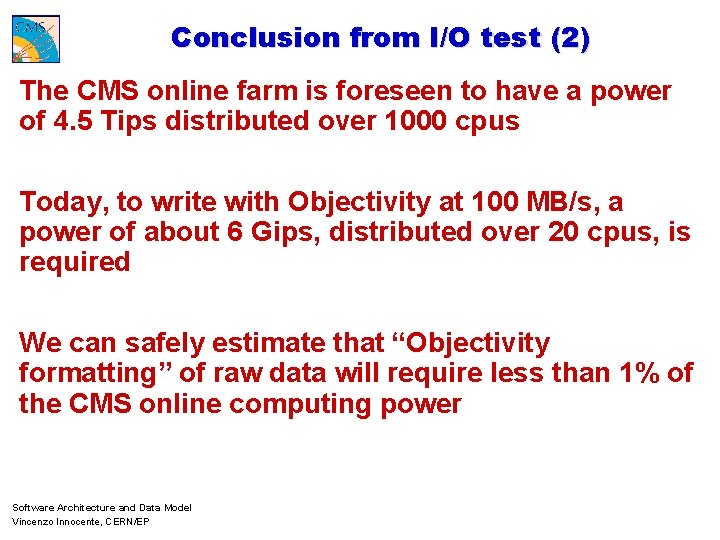 CMS

Conclusion from I/O test (2)

The CMS online farm is foreseen to have a power of 4.5 Tips distributed over 1000 cpus

Today, to write with Objectivity at 100 MB/s, a power of about 6 Gips, distributed over 20 cpus, is required

We can safely estimate that “Objectivity formatting” of raw data will require less than 1% of the CMS online computing power

Software Architecture and Data Model
Vincenzo Innocente, CERN/EP